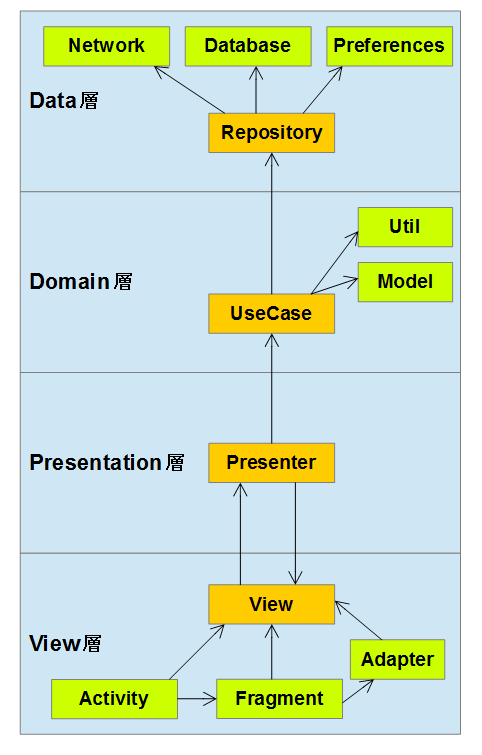 Network
Database
Preferences
Data層
Repository

Util
Model
Domain層
UseCase

Presentation層
Presenter

View
View層
Adapter
Activity
Fragment